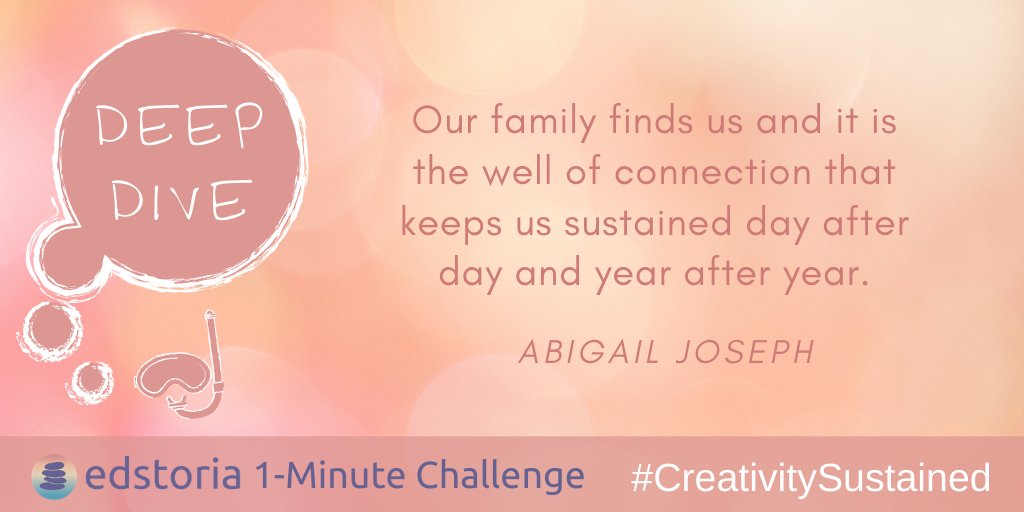 DEEP DIVE

Our family finds us and it is the well of connection that keeps us sustained day after day and year after year.

ABIGAIL JOSEPH

edstoria 1-Minute Challenge #CreativitySustained